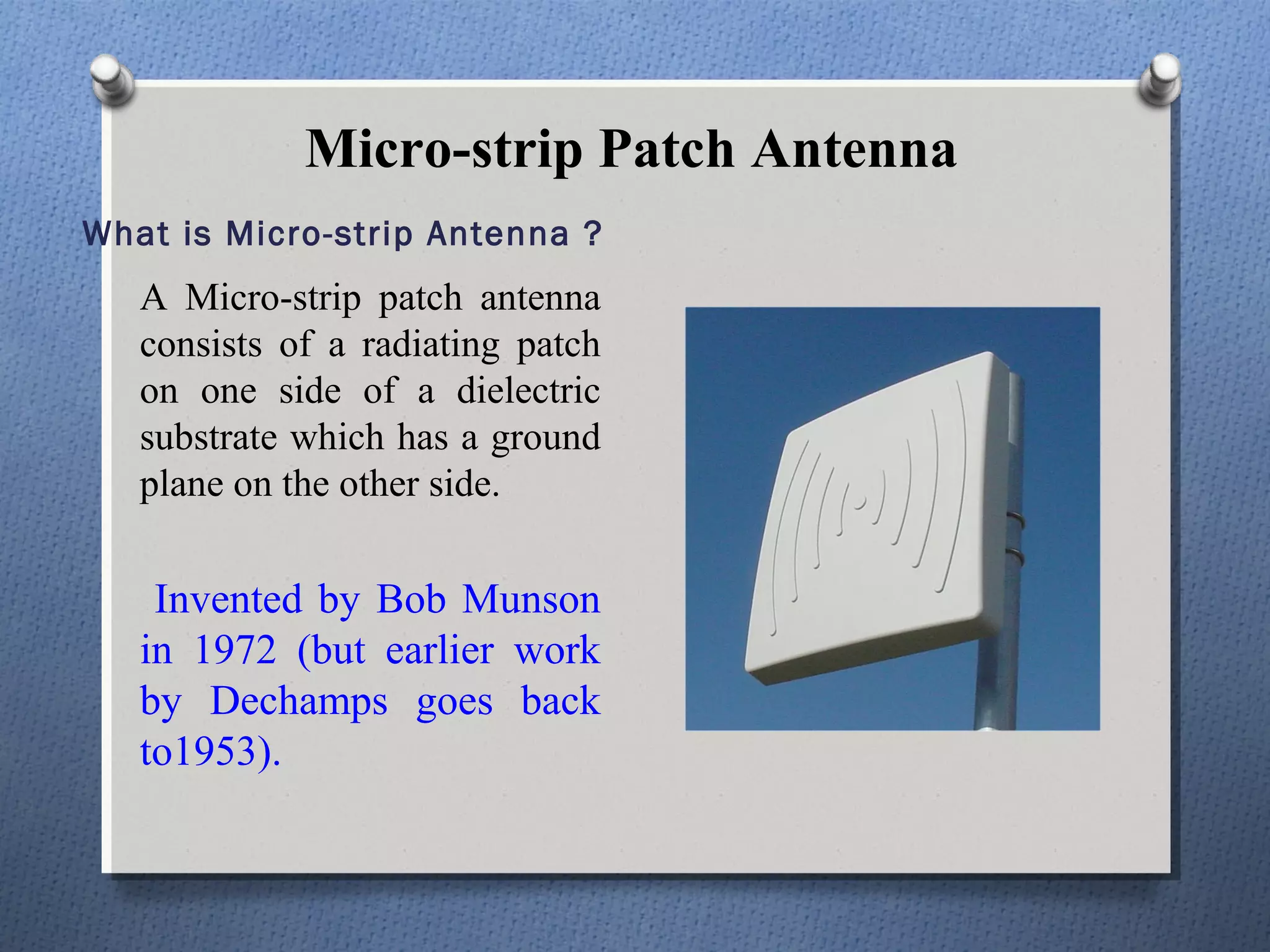 Micro-strip Patch Antenna

What is Micro-strip Antenna ?

A Micro-strip patch antenna consists of a radiating patch on one side of a dielectric substrate which has a ground plane on the other side.

Invented by Bob Munson in 1972 (but earlier work by Dechamps goes back to1953).